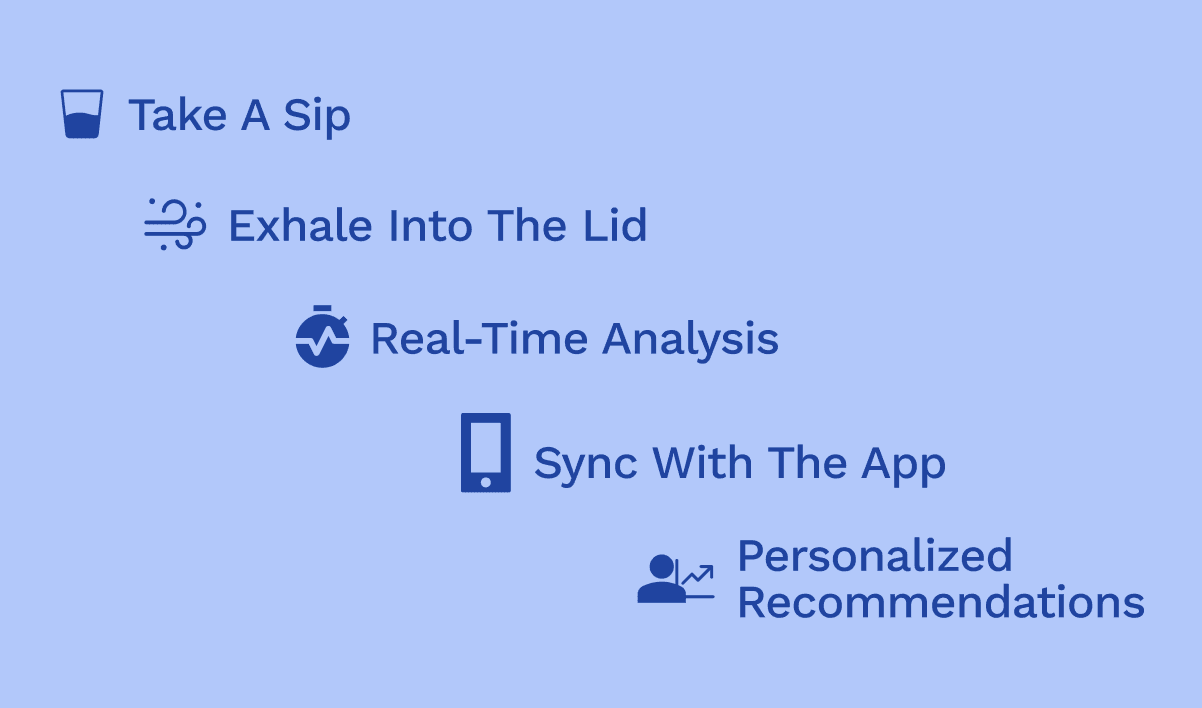 Take A Sip

Exhale Into The Lid

Real-Time Analysis

Sync With The App

Personalized Recommendations